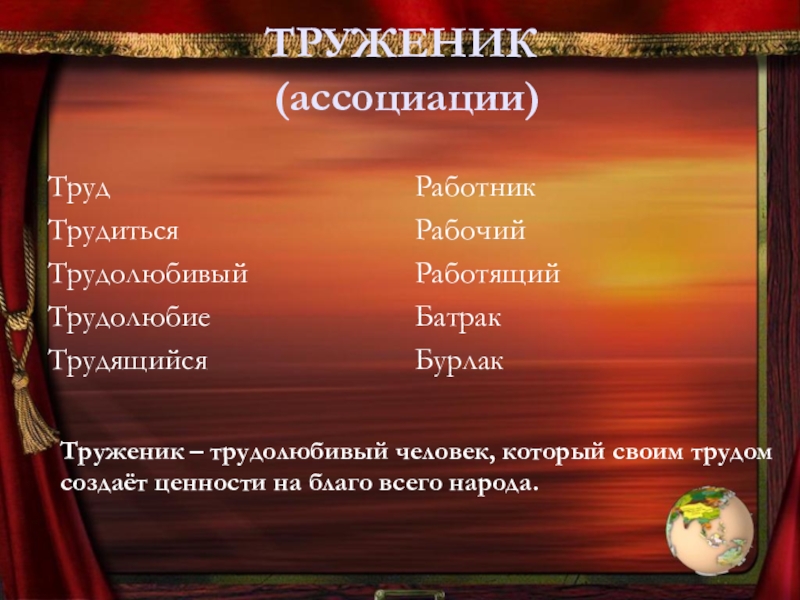 ТРУЖЕНИК
(ассоциации)

Труд
Трудиться
Трудолюбивый
Трудолюбие
Трудящийся

Работник
Рабочий
Работящий
Батрак
Бурлак

Труженик – трудолюбивый человек, который своим трудом создаёт ценности на благо всего народа.